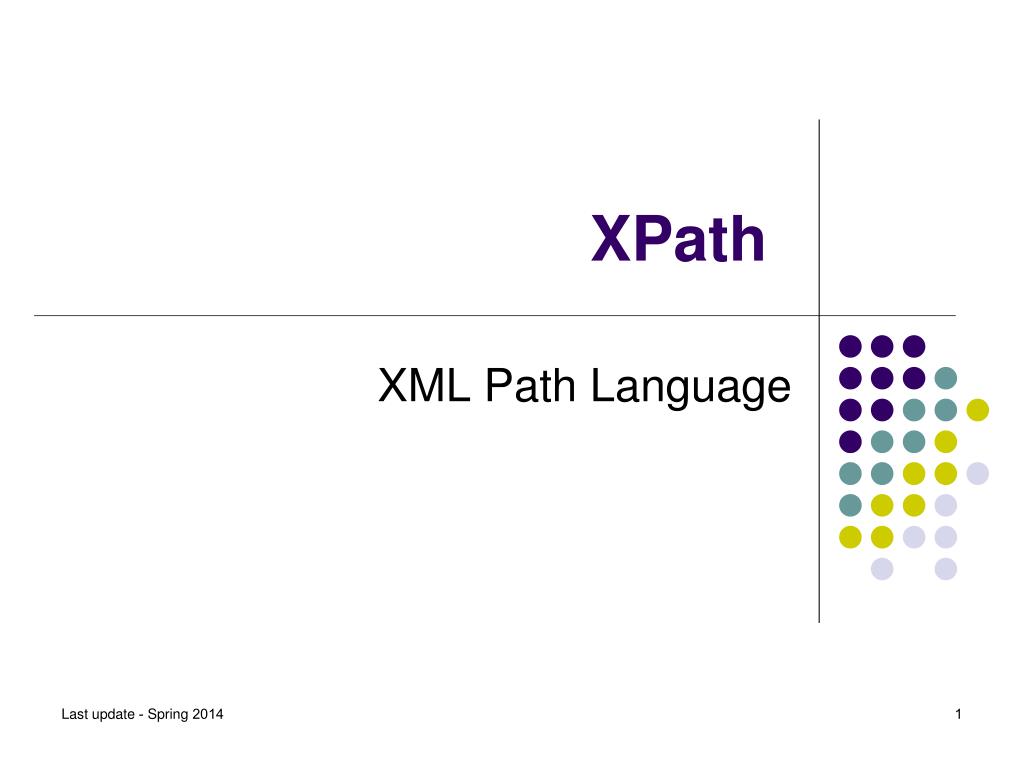 XPath

XML Path Language

Last update - Spring 2014

1